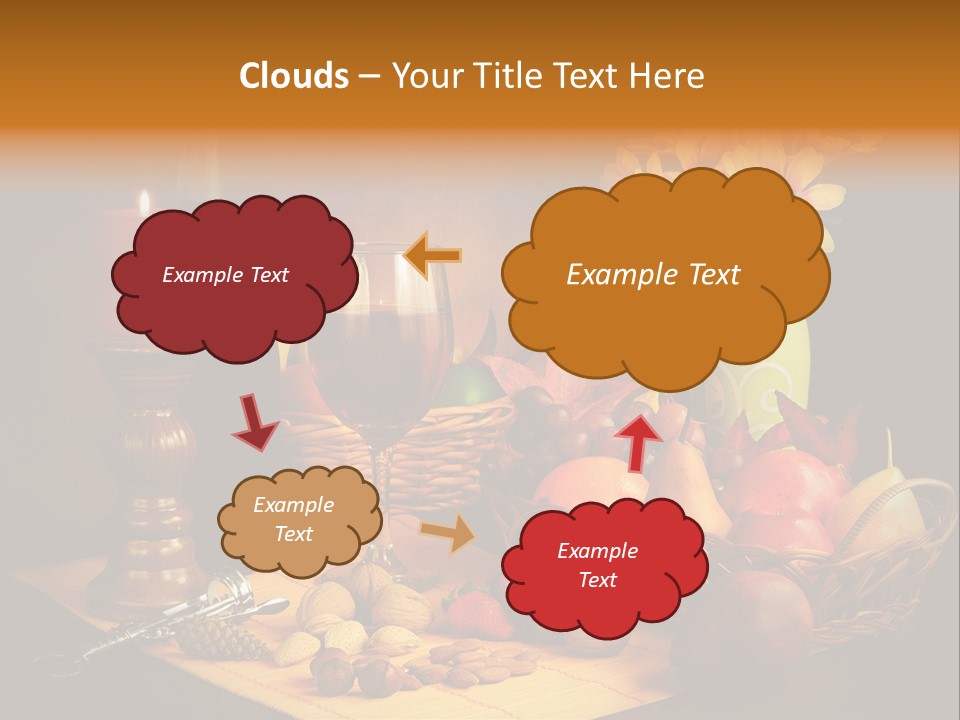 Clouds – Your Title Text Here

Example Text

Example Text

Example Text

Example Text